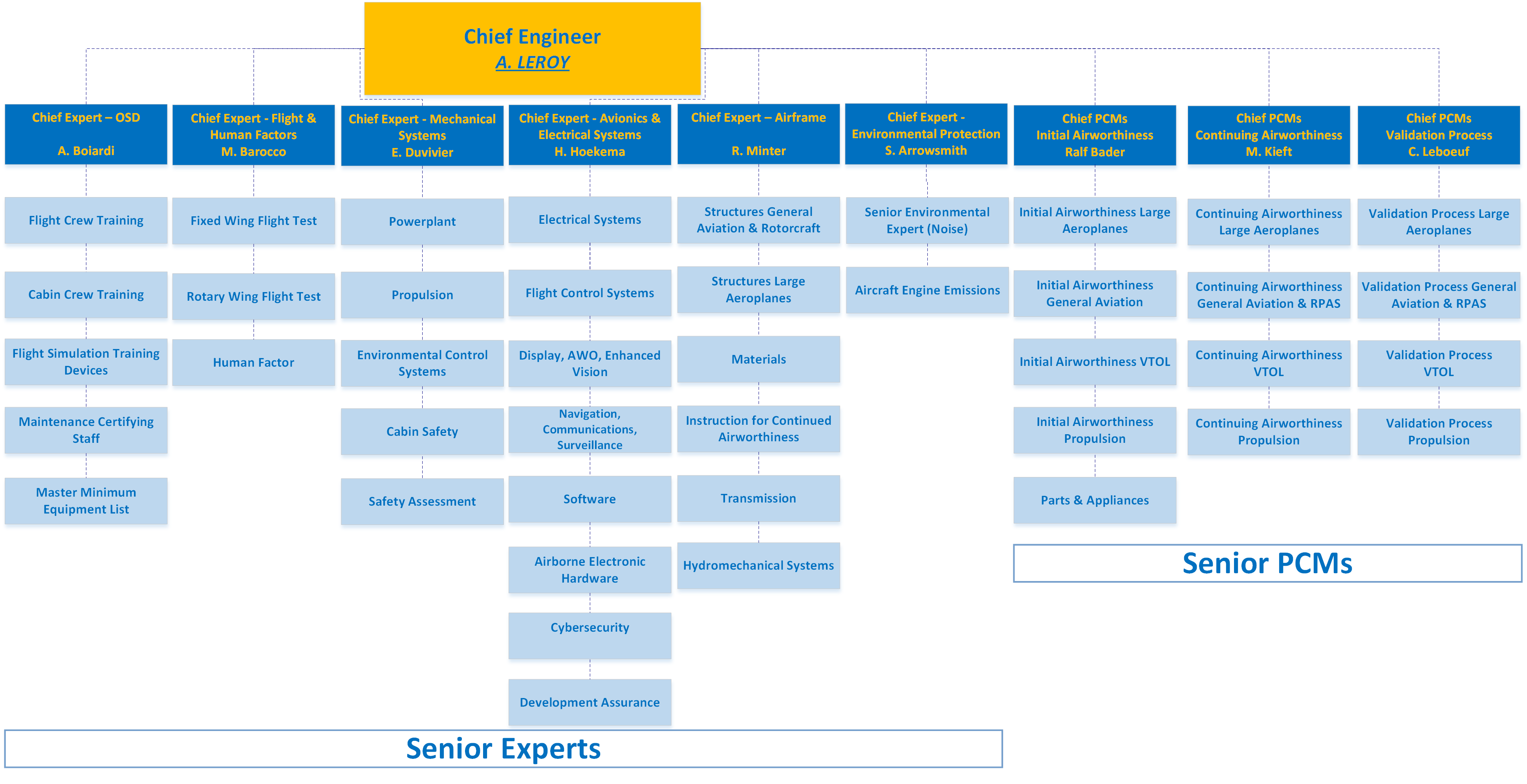 Chief Engineer
A. LEROY

Chief Expert – OSD
A. Boiardi

Flight Crew Training

Cabin Crew Training

Flight Simulation Training Devices

Maintenance Certifying Staff

Master Minimum Equipment List

Chief Expert - Flight & Human Factors
M. Barocco

Fixed Wing Flight Test

Rotary Wing Flight Test

Human Factor

Chief Expert - Mechanical Systems
E. Duvivier

Powerplant

Propulsion

Environmental Control Systems

Cabin Safety

Safety Assessment

Chief Expert - Avionics & Electrical Systems
H. Hoekema

Electrical Systems

Flight Control Systems

Display, AWO, Enhanced Vision

Navigation, Communications, Surveillance

Software

Airborne Electronic Hardware

Cybersecurity

Development Assurance

Chief Expert – Airframe
R. Minter

Structures General Aviation & Rotorcraft

Structures Large Aeroplanes

Materials

Instruction for Continued Airworthiness

Transmission

Hydromechanical Systems

Chief Expert - Environmental Protection
S. Arrowsmith

Senior Environmental Expert (Noise)

Aircraft Engine Emissions

Chief PCMs
Initial Airworthiness
Ralf Bader

Initial Airworthiness Large Aeroplanes

Initial Airworthiness General Aviation

Initial Airworthiness VTOL

Initial Airworthiness Propulsion

Parts & Appliances

Chief PCMs
Continuing Airworthiness
M. Kieft

Continuing Airworthiness Large Aeroplanes

Continuing Airworthiness General Aviation & RPAS

Continuing Airworthiness VTOL

Continuing Airworthiness Propulsion

Chief PCMs
Validation Process
C. Leboeuf

Validation Process Large Aeroplanes

Validation Process General Aviation & RPAS

Validation Process VTOL

Validation Process Propulsion

Senior PCMs

Senior Experts